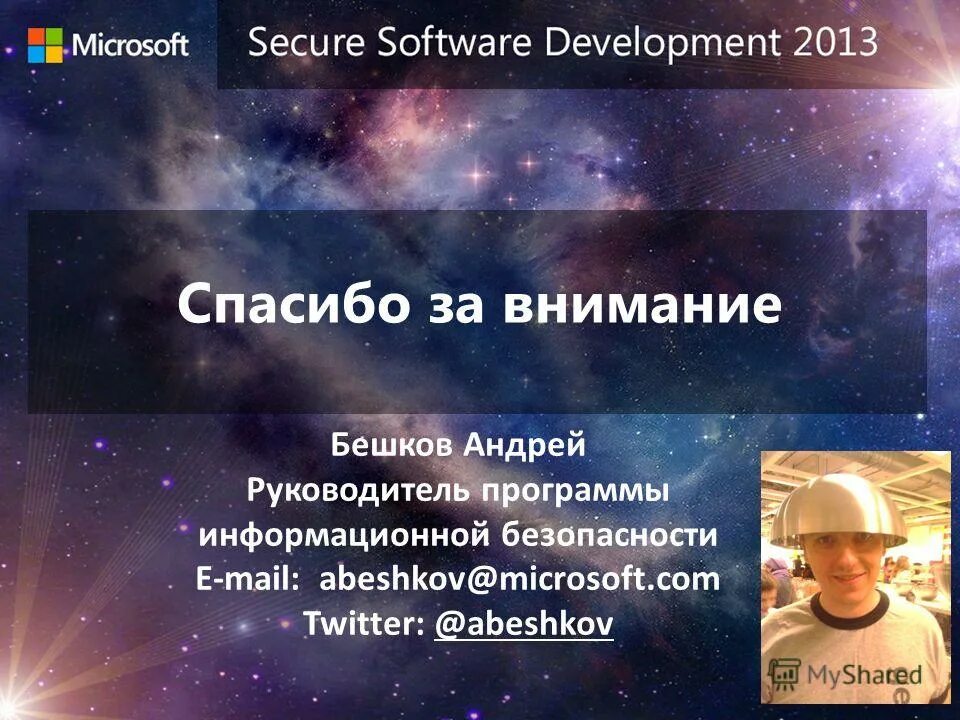 Microsoft Secure Software Development 2013

Спасибо за внимание

Бешков Андрей
Руководитель программы информационной безопасности
E-mail: abeshkov@microsoft.com
Twitter: @abeshkov

MyShared